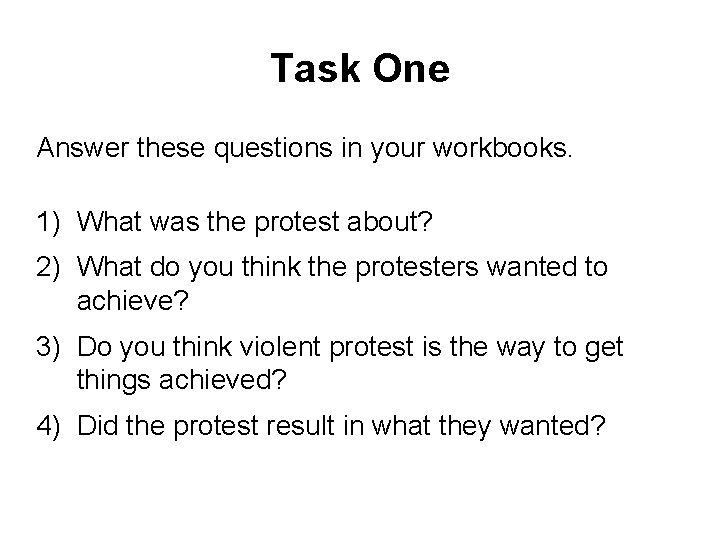 Task One

Answer these questions in your workbooks.

1) What was the protest about?

2) What do you think the protesters wanted to achieve?

3) Do you think violent protest is the way to get things achieved?

4) Did the protest result in what they wanted?